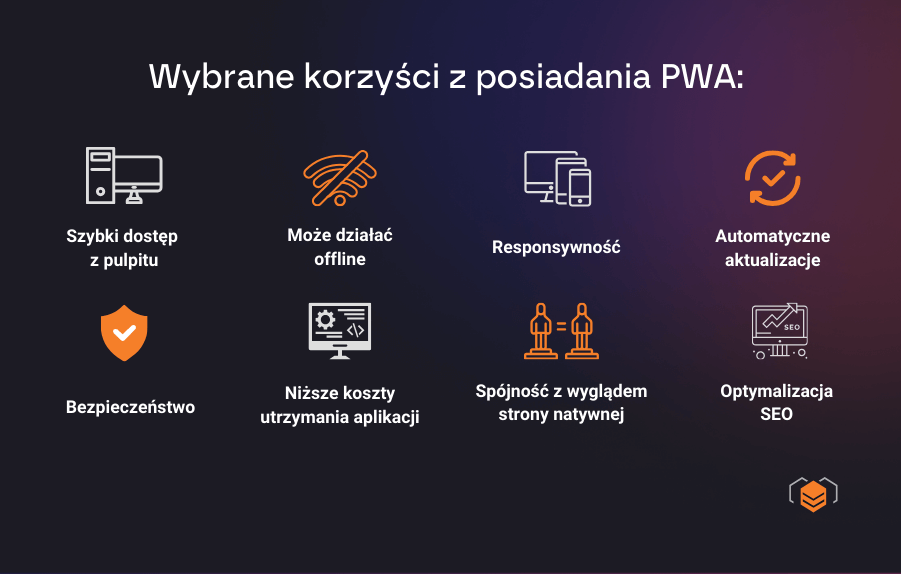 Wybrane korzyści z posiadania PWA:

Szybki dostęp z pulpitu

Może działać offline

Responsywność

Automatyczne aktualizacje

Bezpieczeństwo

Niższe koszty utrzymania aplikacji

Spójność z wyglądem strony natywnej

SEO

Optymalizacja SEO